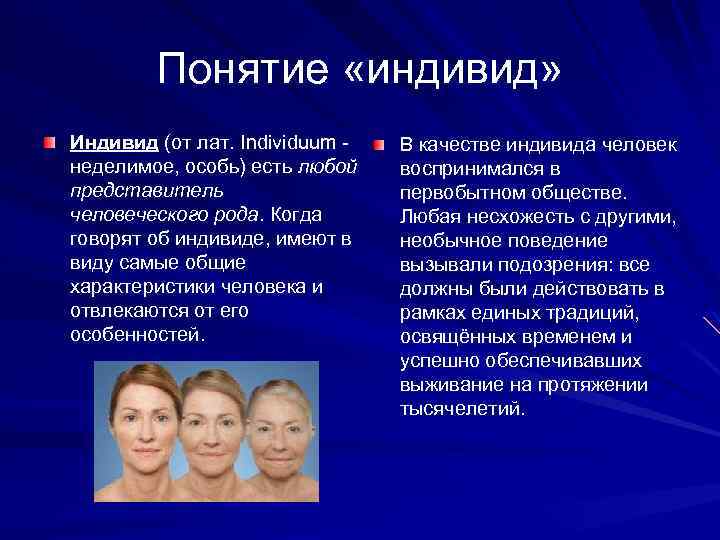 Понятие «индивид»

Индивид (от лат. Individuum - неделимое, особь) есть любой представитель человеческого рода. Когда говорят об индивиде, имеют в виду самые общие характеристики человека и отвлекаются от его особенностей.

В качестве индивида человек воспринимался в первобытном обществе. Любая несхожесть с другими, необычное поведение вызывали подозрения: все должны были действовать в рамках единых традиций, освящённых временем и успешно обеспечивавших выживание на протяжении тысячелетий.